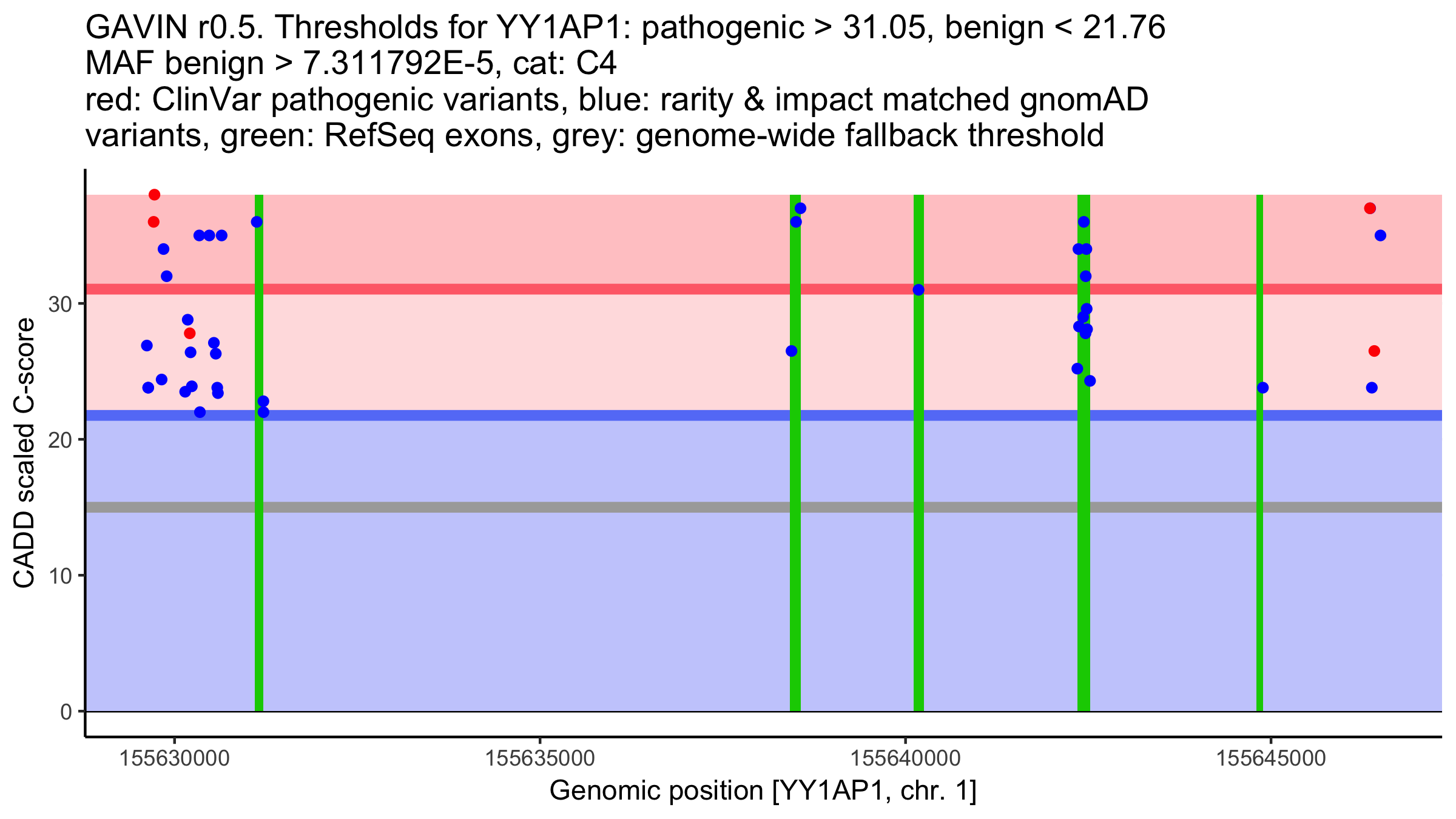 GAVIN r0.5. Thresholds for YY1AP1: pathogenic > 31.05, benign < 21.76
MAF benign > 7.311792E-5, cat: C4
red: ClinVar pathogenic variants, blue: rarity & impact matched gnomAD variants, green: RefSeq exons, grey: genome-wide fallback threshold

CADD scaled C-score

30
20
10
0

155630000
155635000
155640000
155645000

Genomic position [YY1AP1, chr. 1]